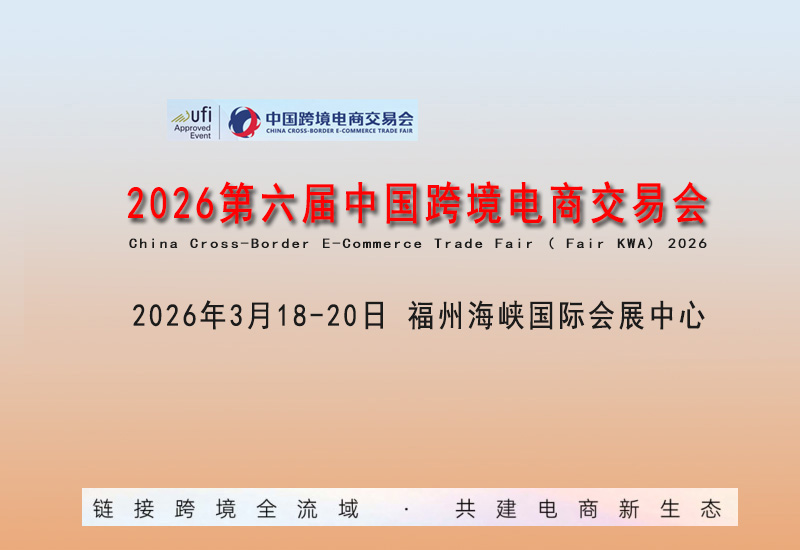 ufi Approved Event

中国跨境电商交易会
CHINA CROSS-BORDER E-COMMERCE TRADE FAIR

2026第六届中国跨境电商交易会

China Cross-Border E-Commerce Trade Fair ( Fair KWA) 2026

2026年3月18-20日 福州海峡国际会展中心

链接跨境全流域 · 共建电商新生态